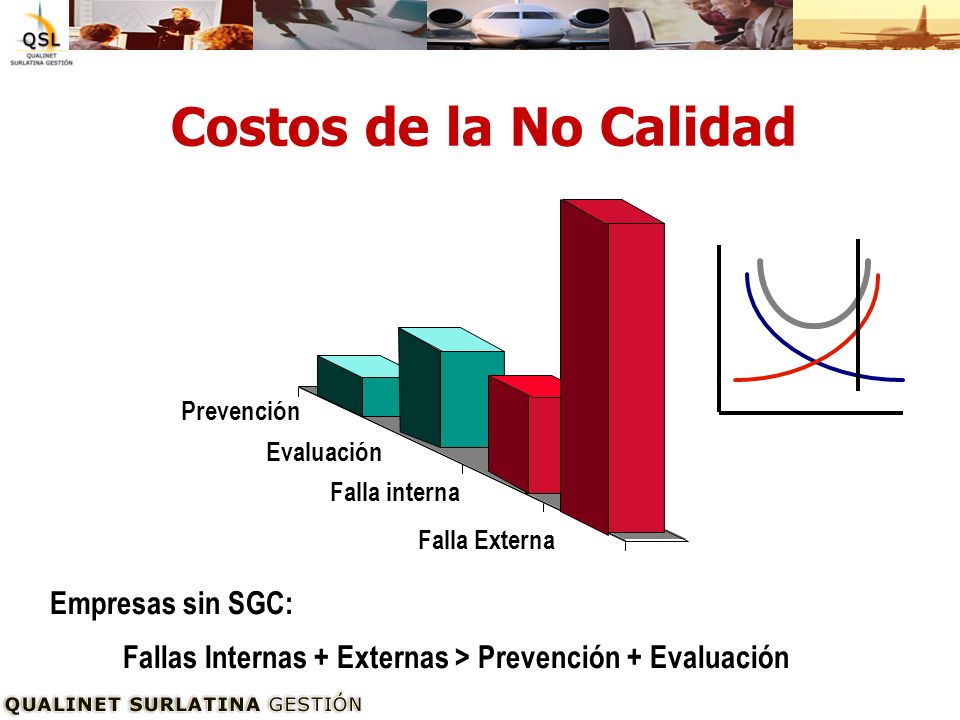 QSL
QUALINET SURLATINA GESTIÓN

Costos de la No Calidad

Prevención
Evaluación
Falla interna
Falla Externa

Empresas sin SGC:

Fallas Internas + Externas > Prevención + Evaluación

QUALINET SURLATINA GESTIÓN